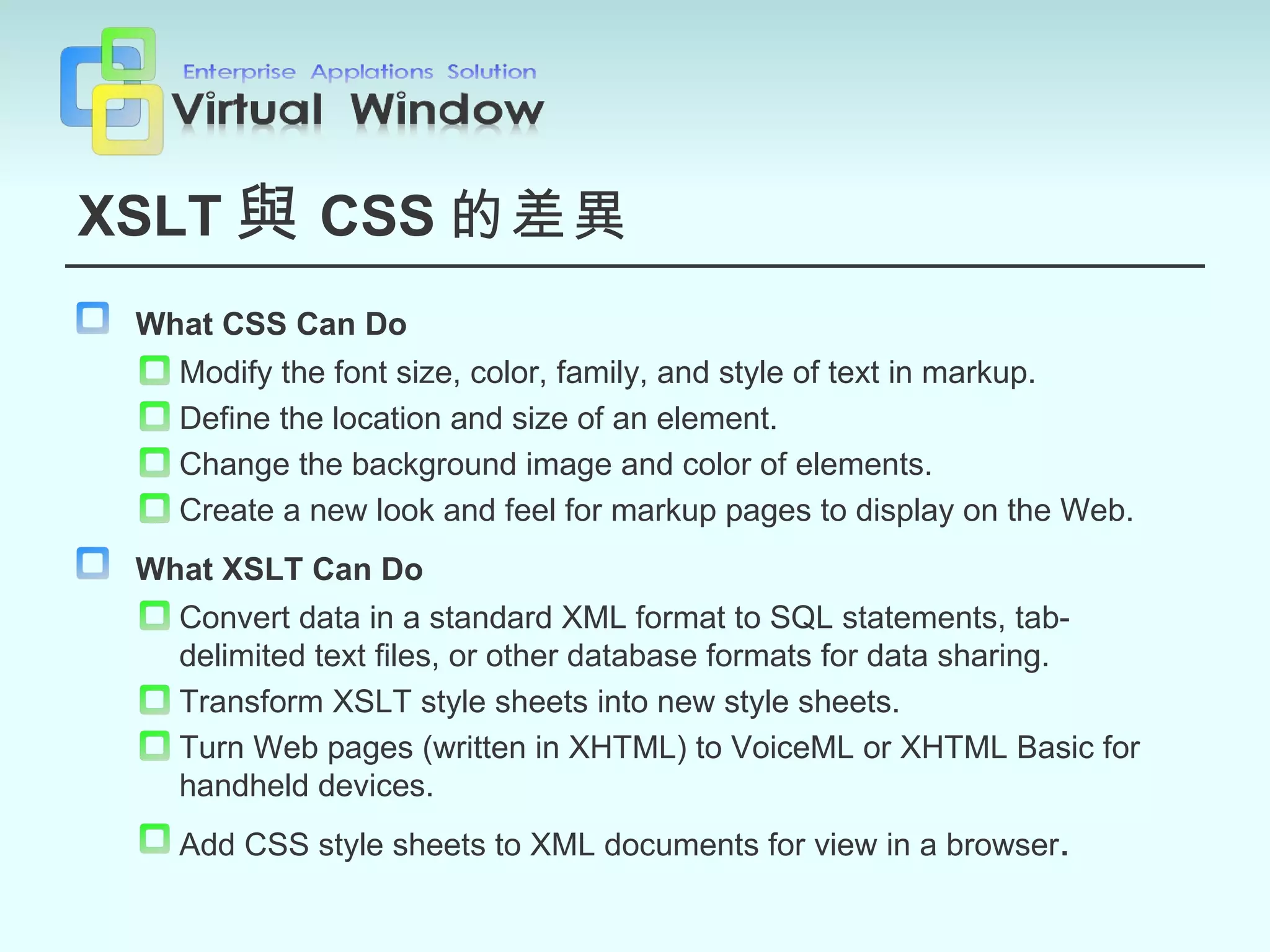 Enterprise Applations Solution
Virtual Window

XSLT 與 CSS 的差異

What CSS Can Do

Modify the font size, color, family, and style of text in markup.

Define the location and size of an element.

Change the background image and color of elements.

Create a new look and feel for markup pages to display on the Web.

What XSLT Can Do

Convert data in a standard XML format to SQL statements, tab-delimited text files, or other database formats for data sharing.

Transform XSLT style sheets into new style sheets.

Turn Web pages (written in XHTML) to VoiceML or XHTML Basic for handheld devices.

Add CSS style sheets to XML documents for view in a browser.